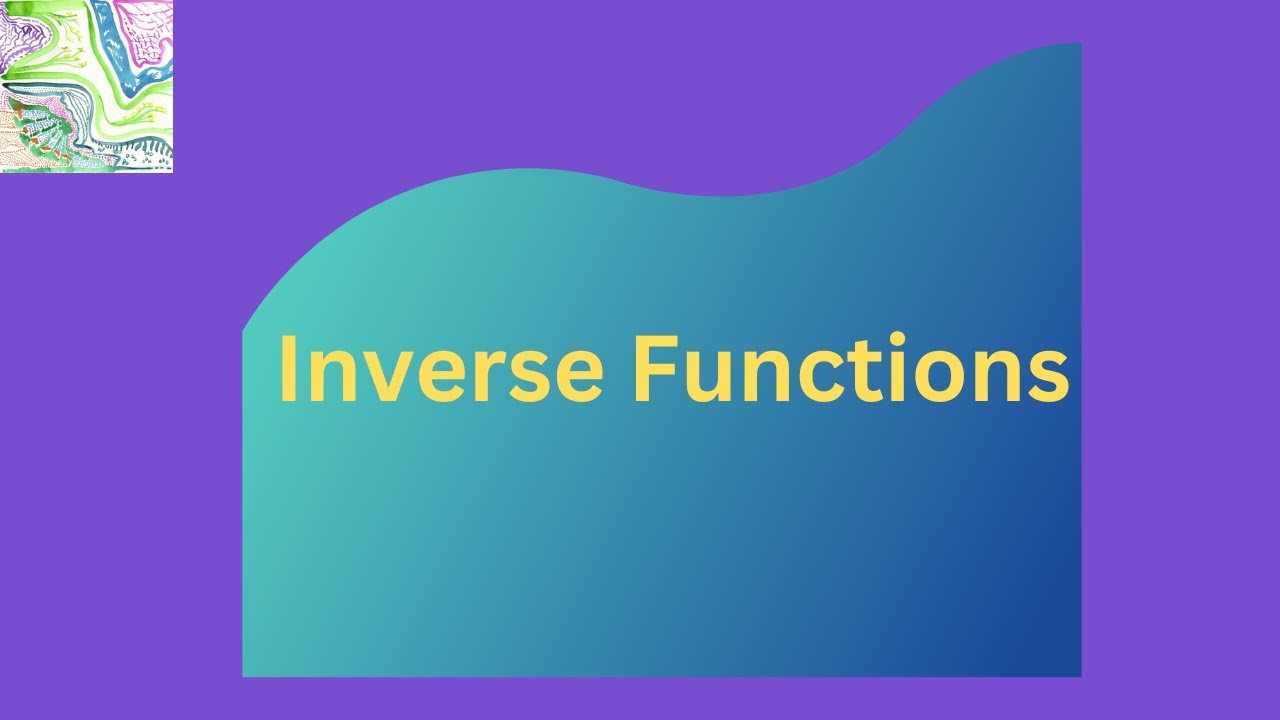 Inverse Functions